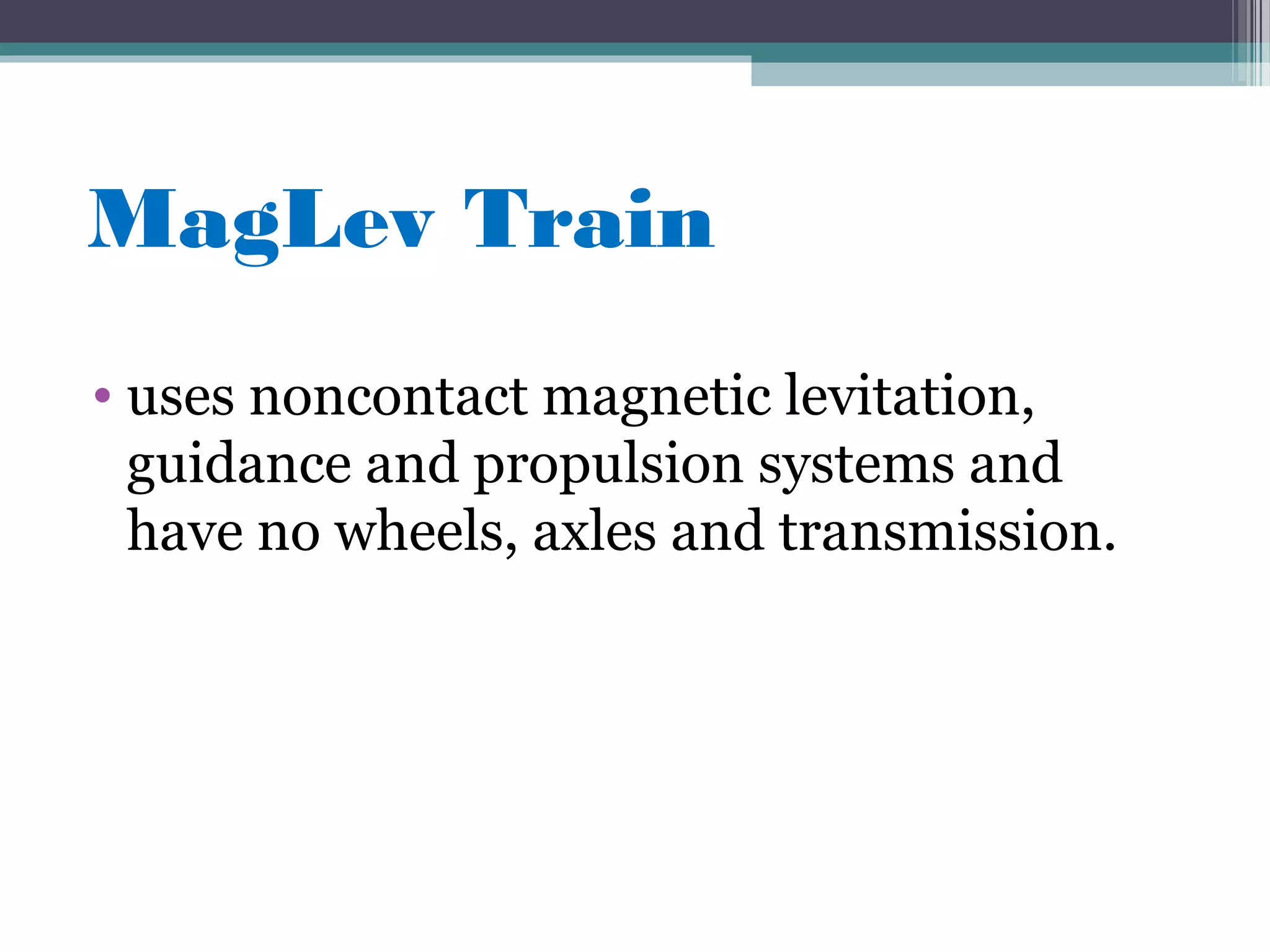 MagLev Train

• uses noncontact magnetic levitation, guidance and propulsion systems and have no wheels, axles and transmission.